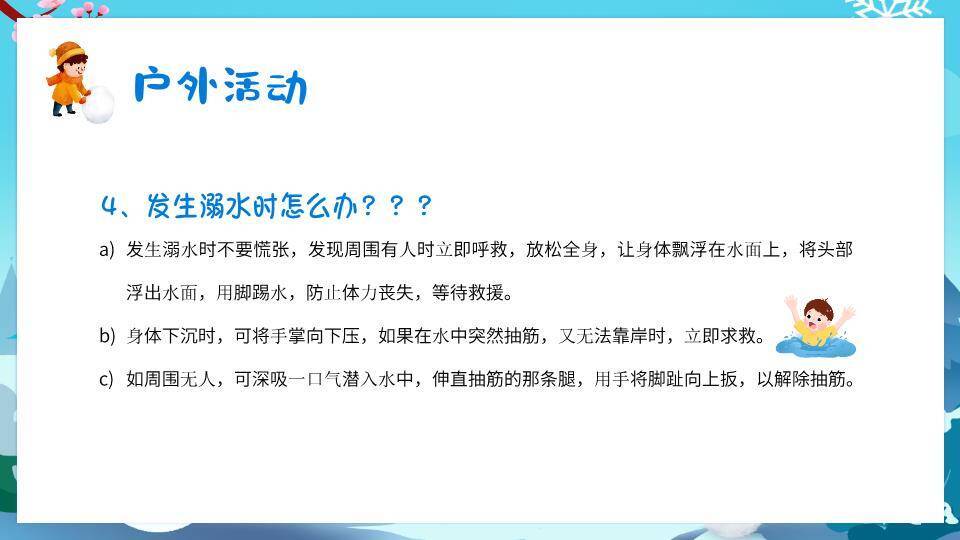 户外活动

4、发生溺水时怎么办？？？

a) 发生溺水时不要慌张，发现周围有人时立即呼救，放松全身，让身体飘浮在水面上，将头部浮出水面，用脚踢水，防止体力丧失，等待救援。

b) 身体下沉时，可将手掌向下压，如果在水中突然抽筋，又无法靠岸时，立即求救。

c) 如周围无人，可深吸一口气潜入水中，伸直抽筋的那条腿，用手将脚趾向上扳，以解除抽筋。